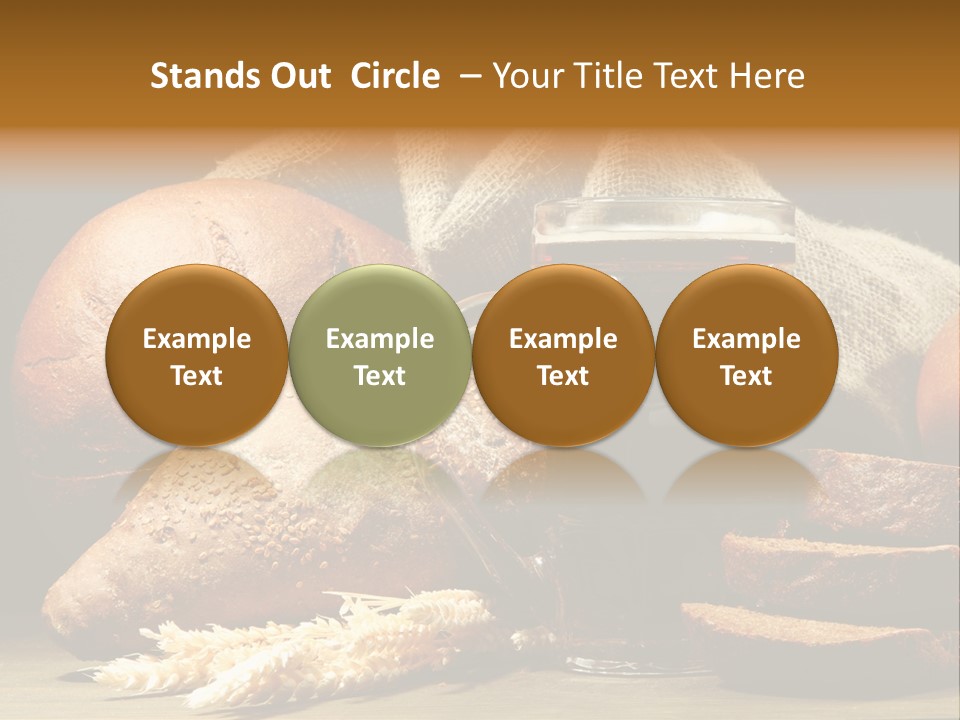 Stands Out Circle – Your Title Text Here

Example Text

Example Text

Example Text

Example Text